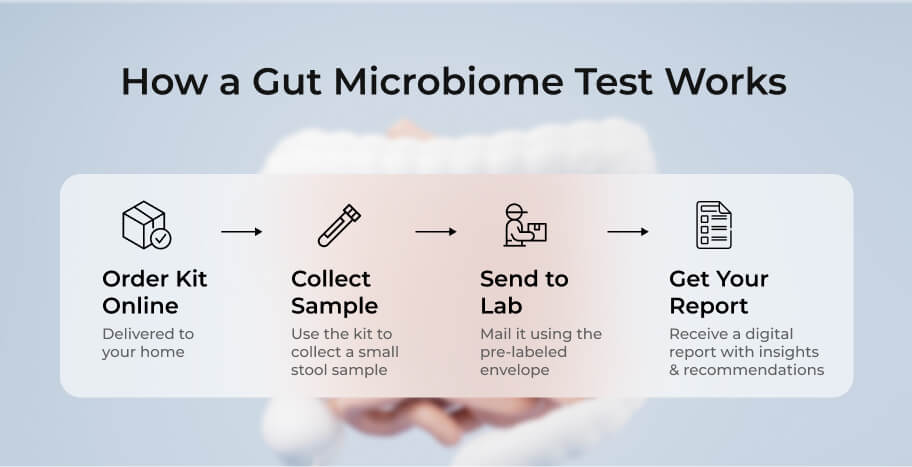 How a Gut Microbiome Test Works

Order Kit Online
Delivered to your home

Collect Sample
Use the kit to collect a small stool sample

Send to Lab
Mail it using the pre-labeled envelope

Get Your Report
Receive a digital report with insights & recommendations